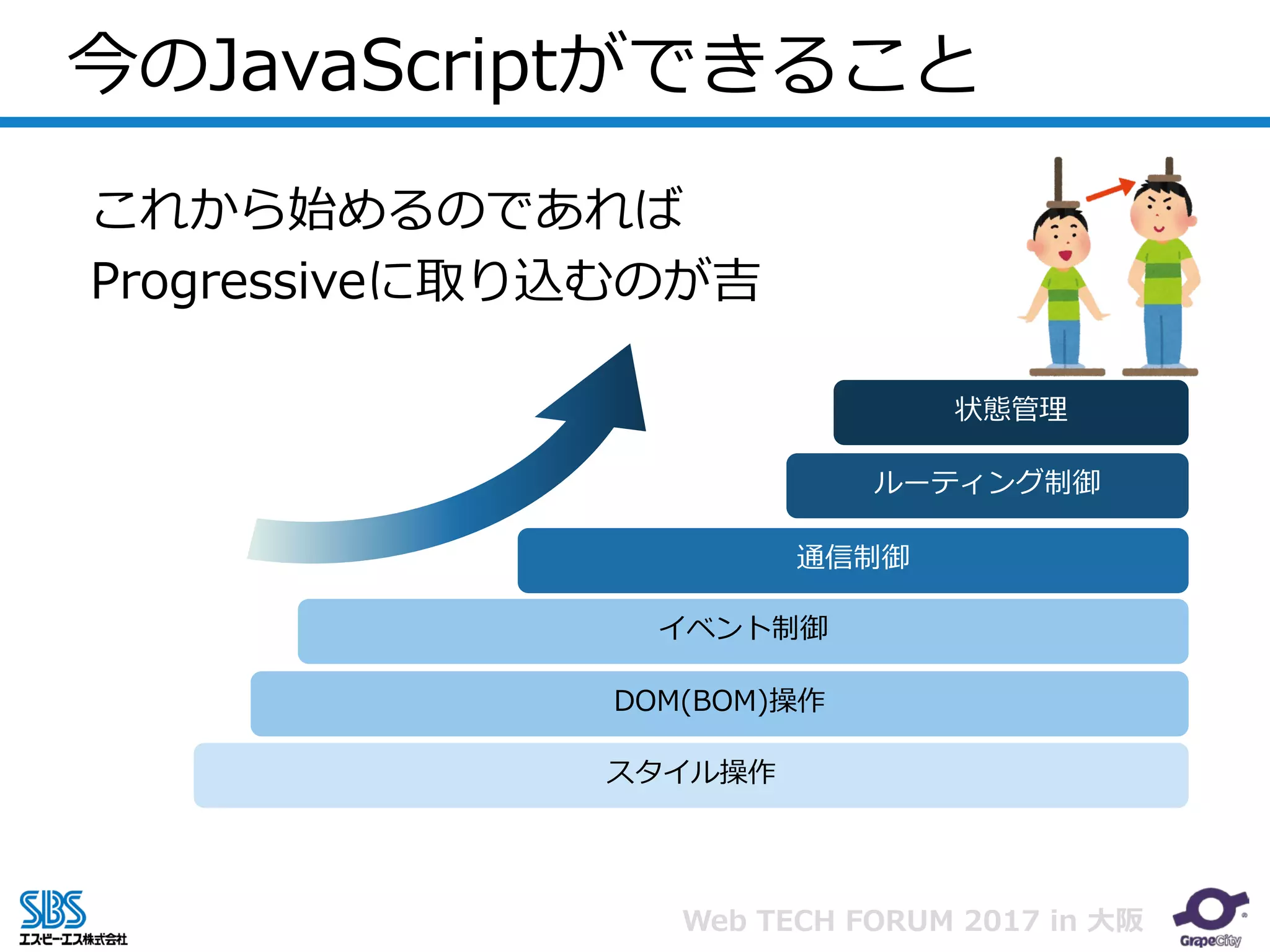 今のJavaScriptができること

これから始めるのであれば
Progressiveに取り込むのが吉

状態管理

ルーティング制御

通信制御

イベント制御

DOM(BOM)操作

スタイル操作

SBS
エスビーエス株式会社

Web TECH FORUM 2017 in 大阪

GrapeCity